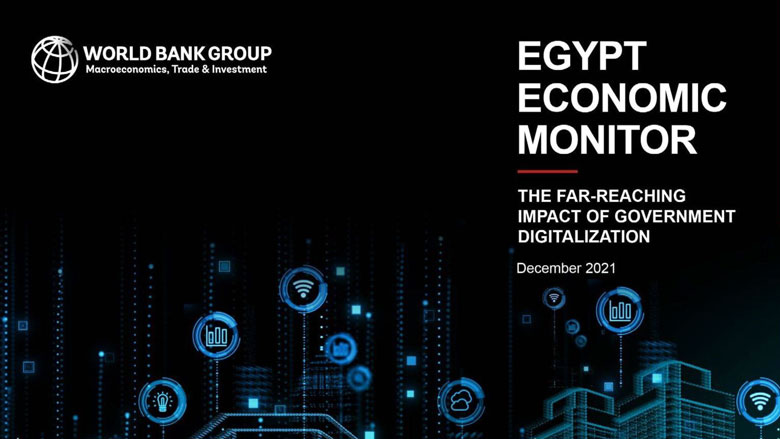 WORLD BANK GROUP
Macroeconomics, Trade & Investment

EGYPT ECONOMIC MONITOR

THE FAR-REACHING IMPACT OF GOVERNMENT DIGITALIZATION

December 2021